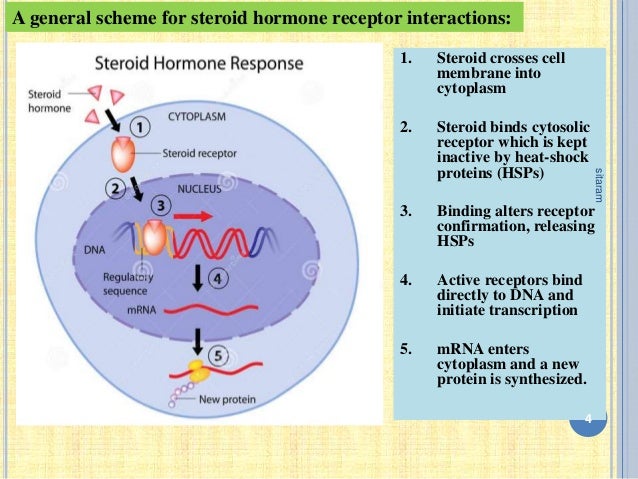 A general scheme for steroid hormone receptor interactions:

Steroid Hormone Response

Steroid hormone

CYTOPLASM

1

Steroid receptor

2

NUCLEUS

3

DNA

Regulatory sequence

4

mRNA

5

New protein

1. Steroid crosses cell membrane into cytoplasm

2. Steroid binds cytosolic receptor which is kept inactive by heat-shock proteins (HSPs)

3. Binding alters receptor confirmation, releasing HSPs

4. Active receptors bind directly to DNA and initiate transcription

5. mRNA enters cytoplasm and a new protein is synthesized.

sitaram

4